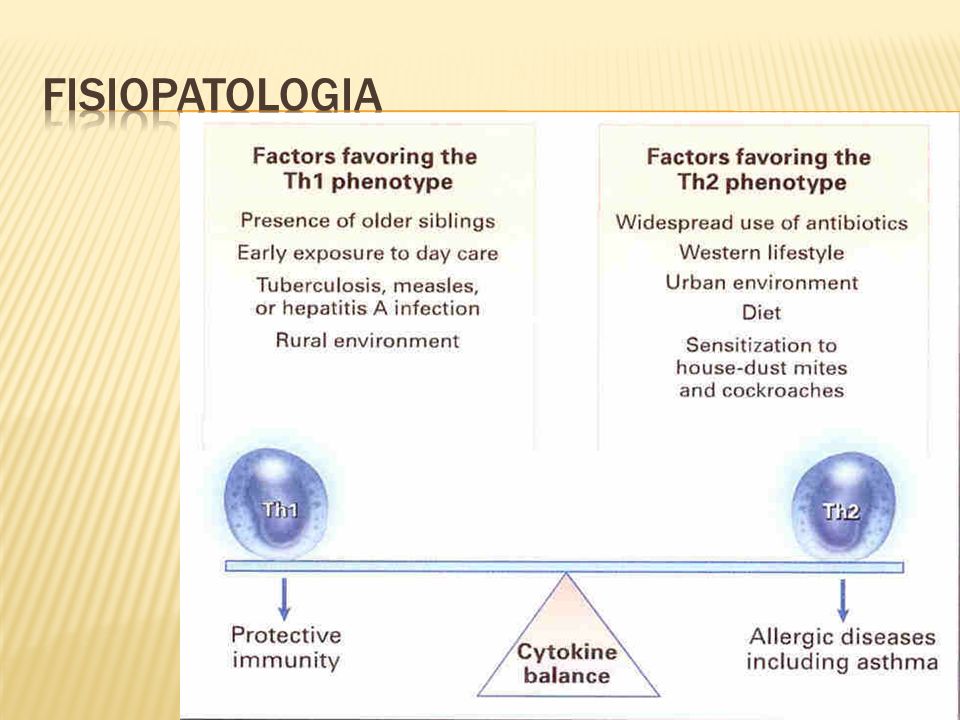 FISIOPATOLOGIA

Factors favoring the Th1 phenotype

Presence of older siblings

Early exposure to day care

Tuberculosis, measles, or hepatitis A infection

Rural environment

Factors favoring the Th2 phenotype

Widespread use of antibiotics

Western lifestyle

Urban environment

Diet

Sensitization to house-dust mites and cockroaches

Th1

Th2

Protective immunity

Cytokine balance

Allergic diseases including asthma